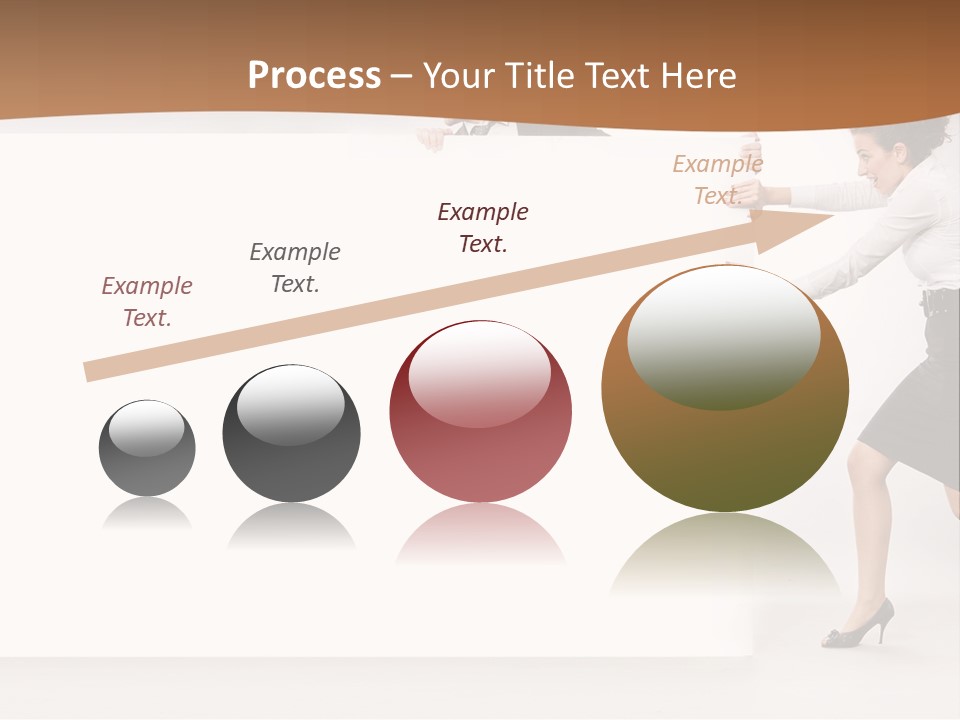 Process – Your Title Text Here

Example Text.

Example Text.

Example Text.

Example Text.